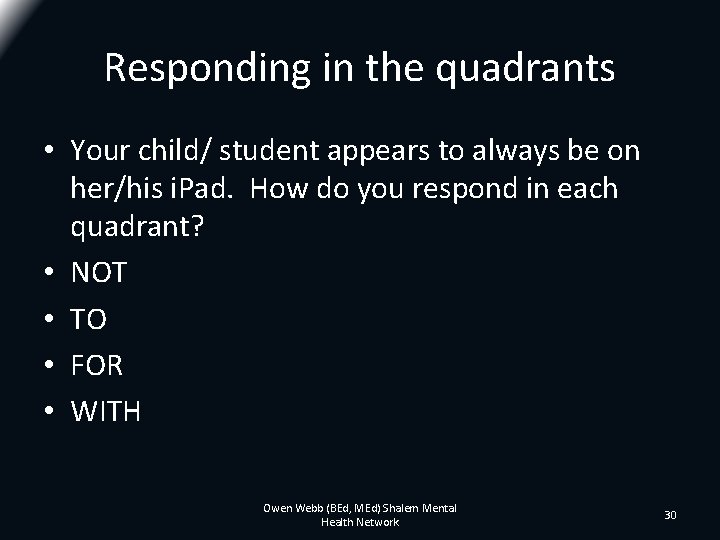 Responding in the quadrants

• Your child/ student appears to always be on her/his iPad. How do you respond in each quadrant?
• NOT
• TO
• FOR
• WITH

Owen Webb (BEd, MEd) Shalem Mental Health Network

30